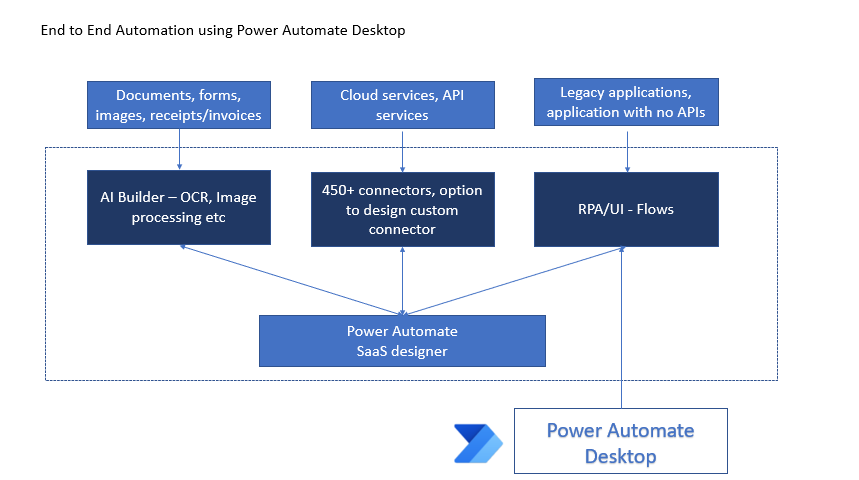 End to End Automation using Power Automate Desktop

Documents, forms, images, receipts/invoices

Cloud services, API services

Legacy applications, application with no APIs

AI Builder – OCR, Image processing etc

450+ connectors, option to design custom connector

RPA/UI - Flows

Power Automate SaaS designer

Power Automate Desktop